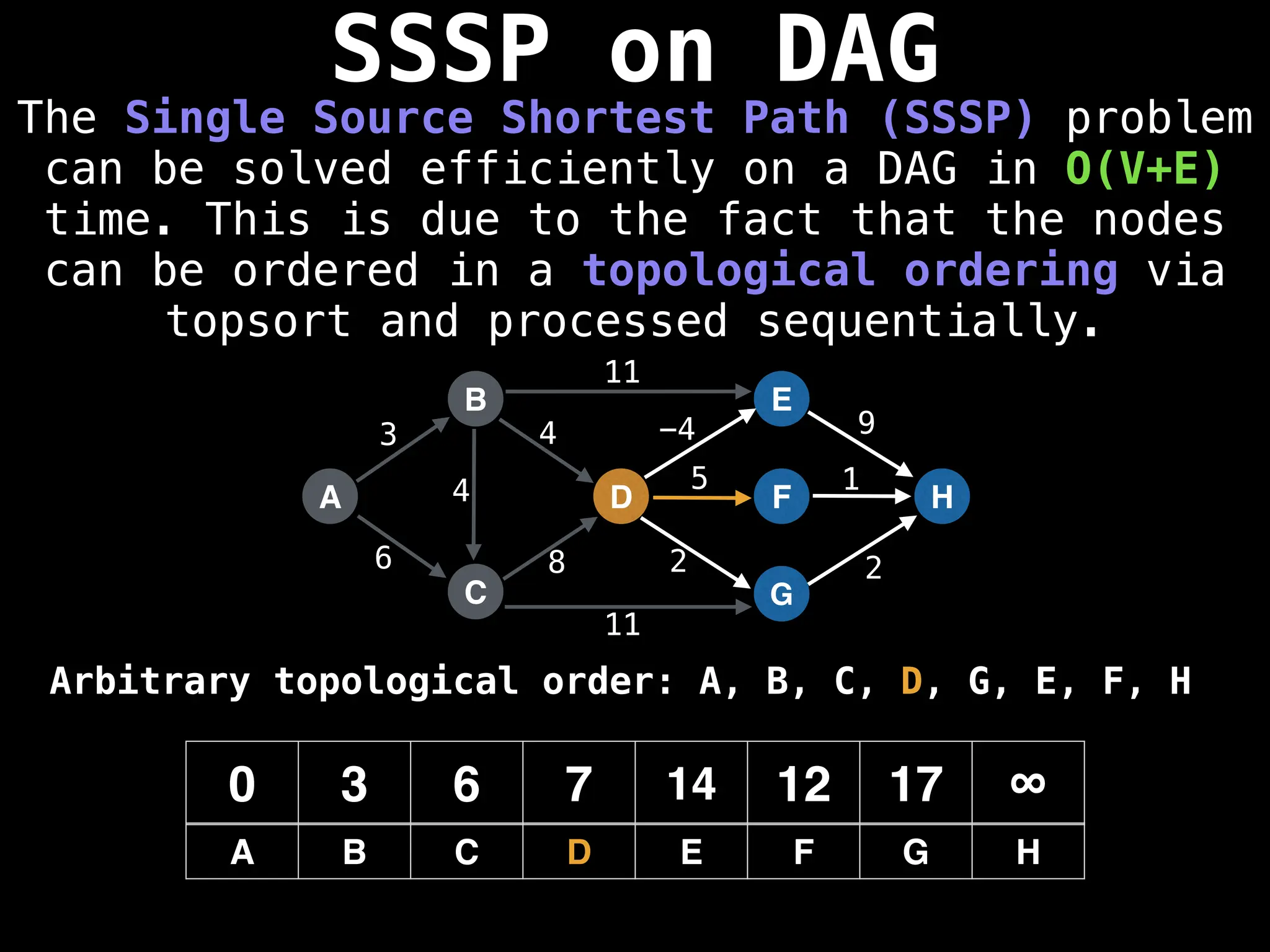 SSSP on DAG

The Single Source Shortest Path (SSSP) problem can be solved efficiently on a DAG in O(V+E) time. This is due to the fact that the nodes can be ordered in a topological ordering via topsort and processed sequentially.

11
B
E
3
4
−4
9
4
5
1
A
D
F
H
6
8
2
2
C
G
11

Arbitrary topological order: A, B, C, D, G, E, F, H

| 0 | 3 | 6 | 7 | 14 | 12 | 17 | ∞ |
|---|---|---|---|---|---|---|---|
| A | B | C | D | E | F | G | H |